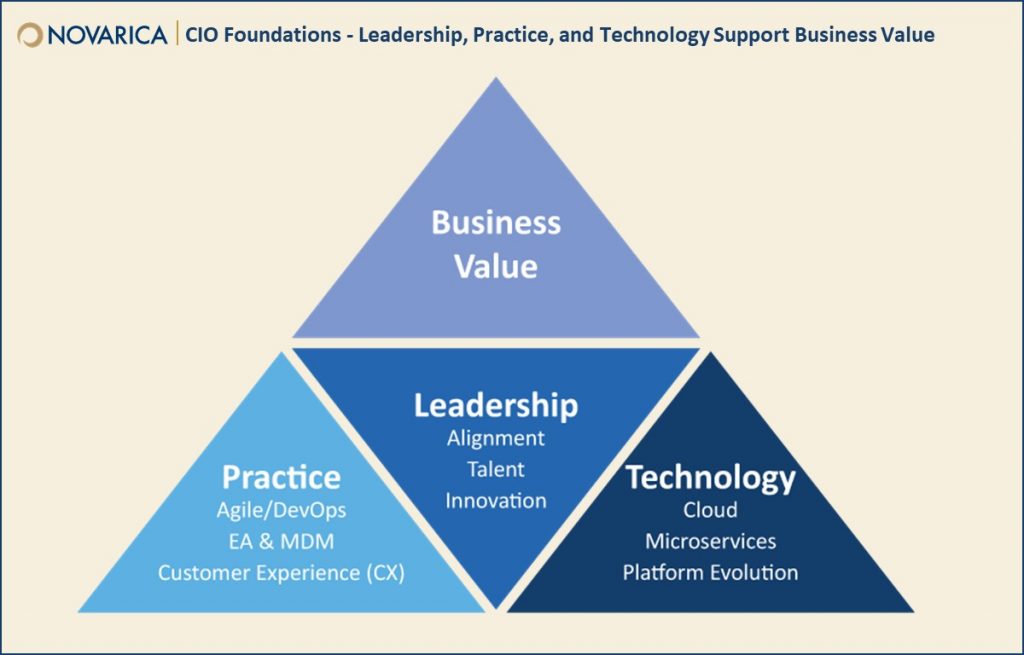 NOVARICA | CIO Foundations - Leadership, Practice, and Technology Support Business Value

Business Value

Leadership
Alignment
Talent
Innovation

Practice
Agile/DevOps
EA & MDM
Customer Experience (CX)

Technology
Cloud
Microservices
Platform Evolution